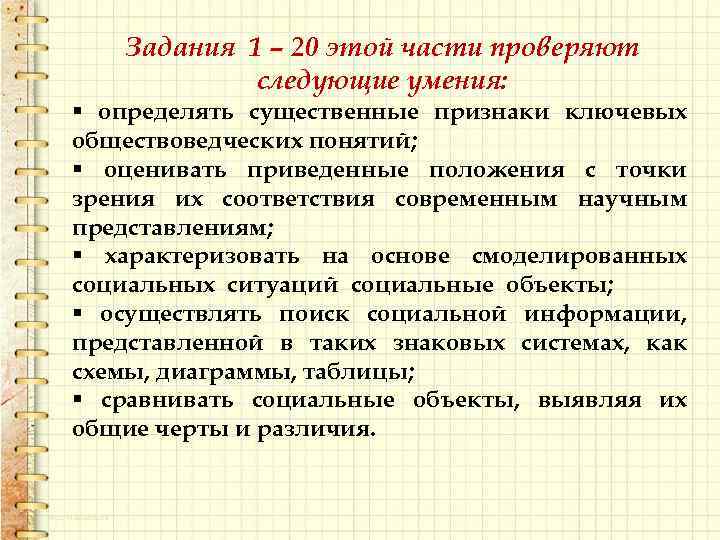 Задания 1 – 20 этой части проверяют следующие умения:

▪ определять существенные признаки ключевых обществоведческих понятий;
▪ оценивать приведенные положения с точки зрения их соответствия современным научным представлениям;
▪ характеризовать на основе смоделированных социальных ситуаций социальные объекты;
▪ осуществлять поиск социальной информации, представленной в таких знаковых системах, как схемы, диаграммы, таблицы;
▪ сравнивать социальные объекты, выявляя их общие черты и различия.